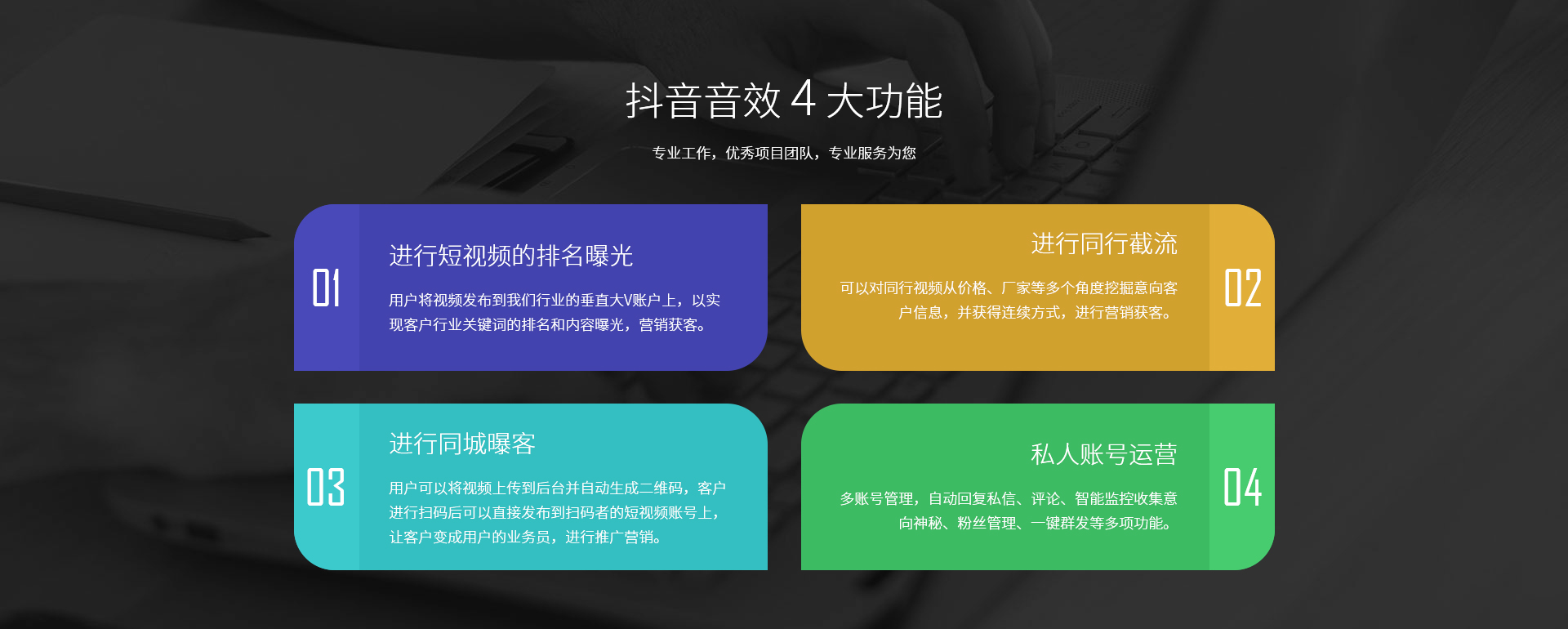 抖音音效 4 大功能

专业工作，优秀项目团队，专业服务为您

01

进行短视频的排名曝光

用户将视频发布到我们行业的垂直大V账户上，以实现客户行业关键词的排名和内容曝光，营销获客。

进行同行截流

可以对同行视频从价格、厂家等多个角度挖掘意向客户信息，并获得连续方式，进行营销获客。

02

03

进行同城曝客

用户可以将视频上传到后台并自动生成二维码，客户进行扫码后可以直接发布到扫码者的短视频账号上，让客户变成用户的业务员，进行推广营销。

私人账号运营

多账号管理，自动回复私信、评论、智能监控收集意向神秘、粉丝管理、一键群发等多项功能。

04